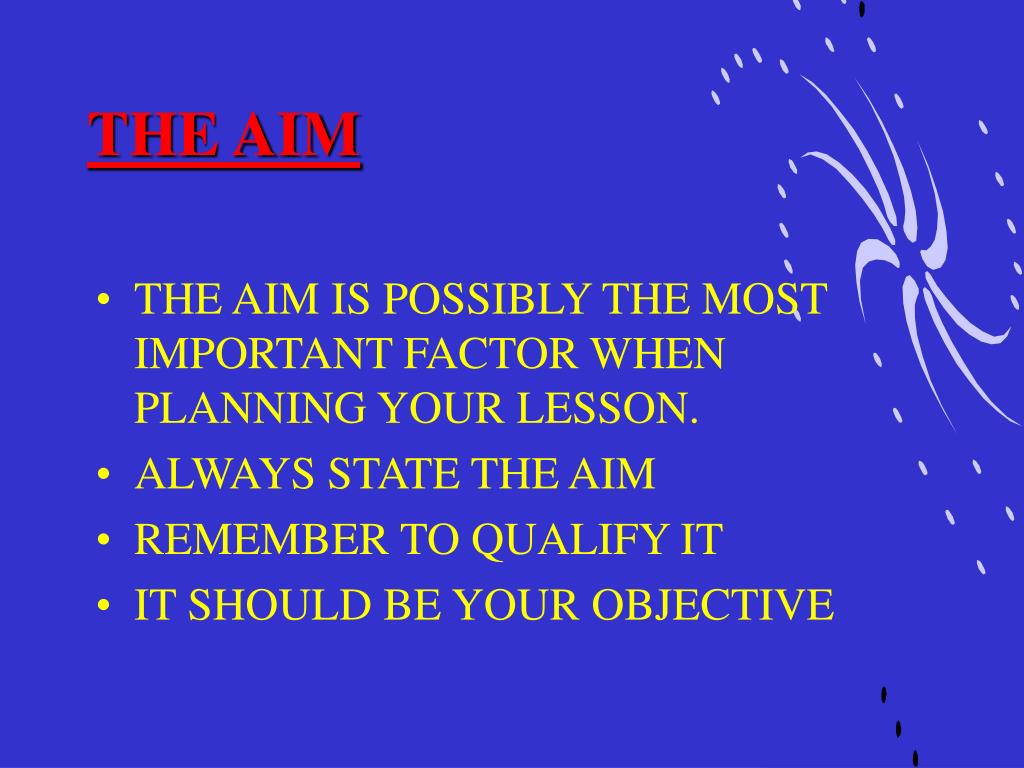 THE AIM

• THE AIM IS POSSIBLY THE MOST IMPORTANT FACTOR WHEN PLANNING YOUR LESSON.
• ALWAYS STATE THE AIM
• REMEMBER TO QUALIFY IT
• IT SHOULD BE YOUR OBJECTIVE